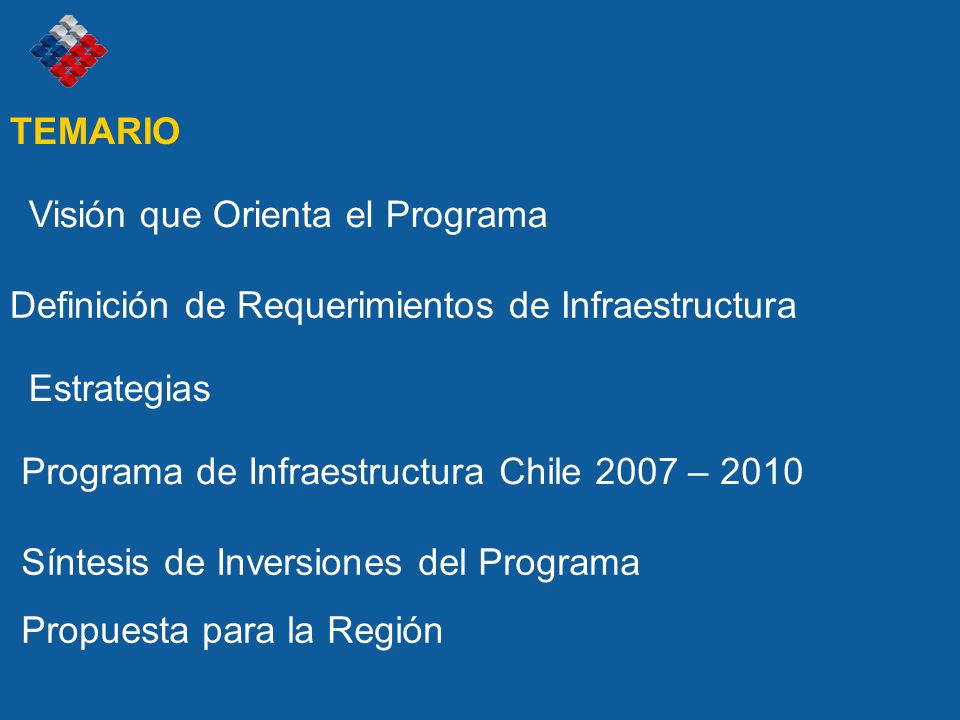 TEMARIO

Visión que Orienta el Programa

Definición de Requerimientos de Infraestructura

Estrategias

Programa de Infraestructura Chile 2007 – 2010

Síntesis de Inversiones del Programa

Propuesta para la Región